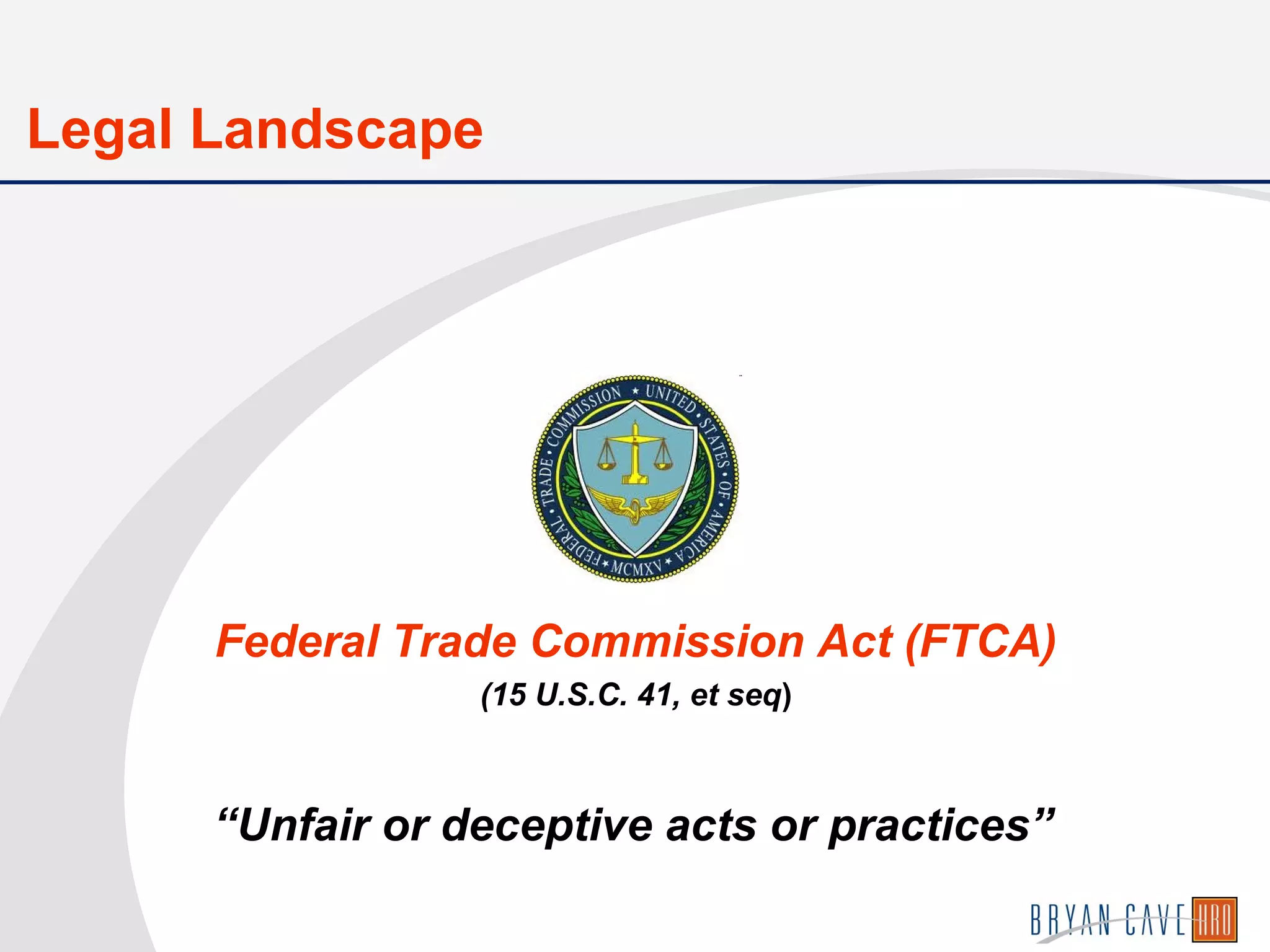 Legal Landscape

FEDERAL TRADE COMMISSION ★ UNITED STATES OF AMERICA ★ MCMXV ★

Federal Trade Commission Act (FTCA)

(15 U.S.C. 41, et seq)

“Unfair or deceptive acts or practices”

BRYAN CAVE HRO